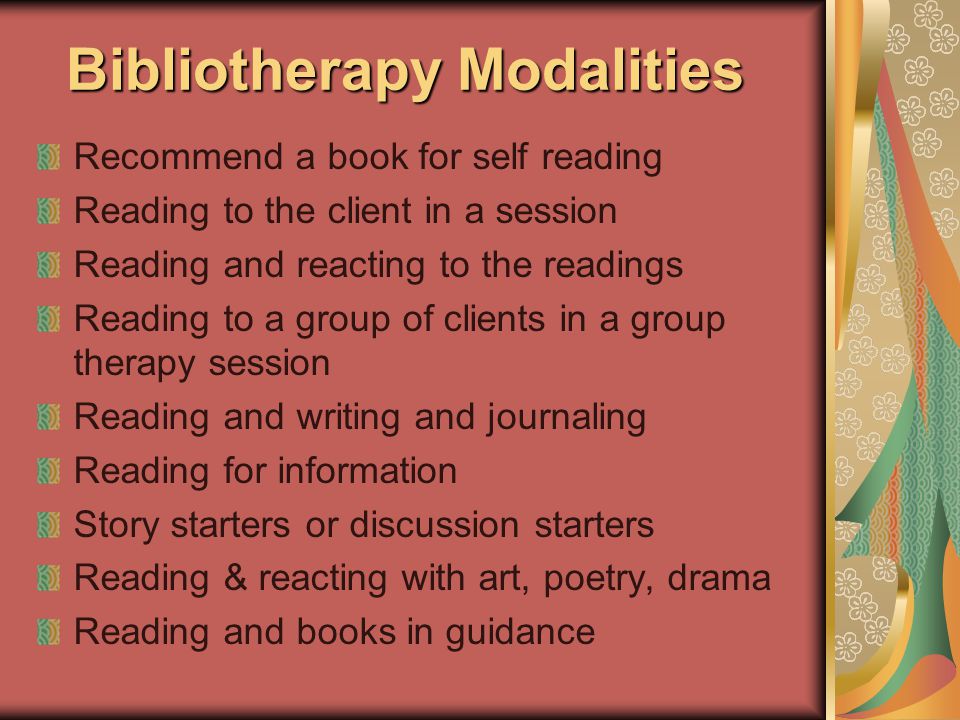 Bibliotherapy Modalities

Recommend a book for self reading

Reading to the client in a session

Reading and reacting to the readings

Reading to a group of clients in a group therapy session

Reading and writing and journaling

Reading for information

Story starters or discussion starters

Reading & reacting with art, poetry, drama

Reading and books in guidance